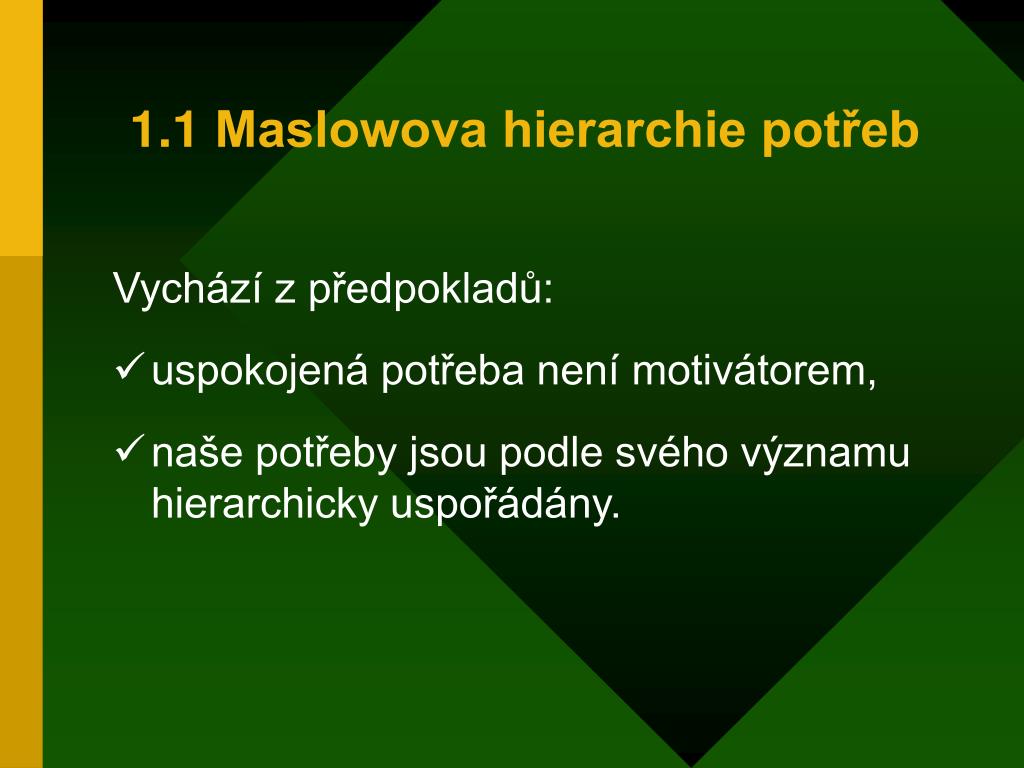 1.1 Maslowova hierarchie potřeb

Vychází z předpokladů:

✓ uspokojená potřeba není motivátorem,

✓ naše potřeby jsou podle svého významu hierarchicky uspořádány.